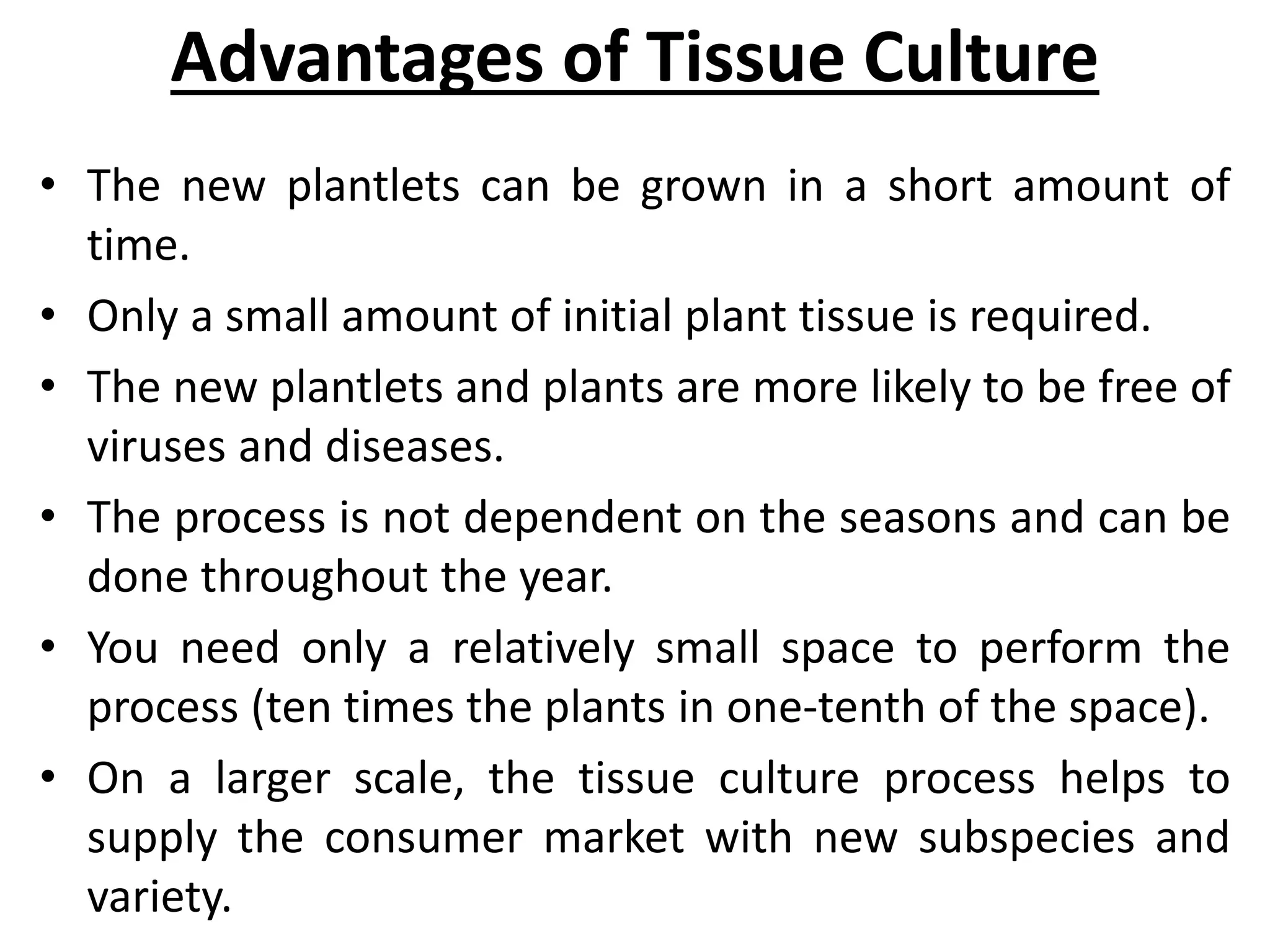 Advantages of Tissue Culture

• The new plantlets can be grown in a short amount of time.
• Only a small amount of initial plant tissue is required.
• The new plantlets and plants are more likely to be free of viruses and diseases.
• The process is not dependent on the seasons and can be done throughout the year.
• You need only a relatively small space to perform the process (ten times the plants in one-tenth of the space).
• On a larger scale, the tissue culture process helps to supply the consumer market with new subspecies and variety.